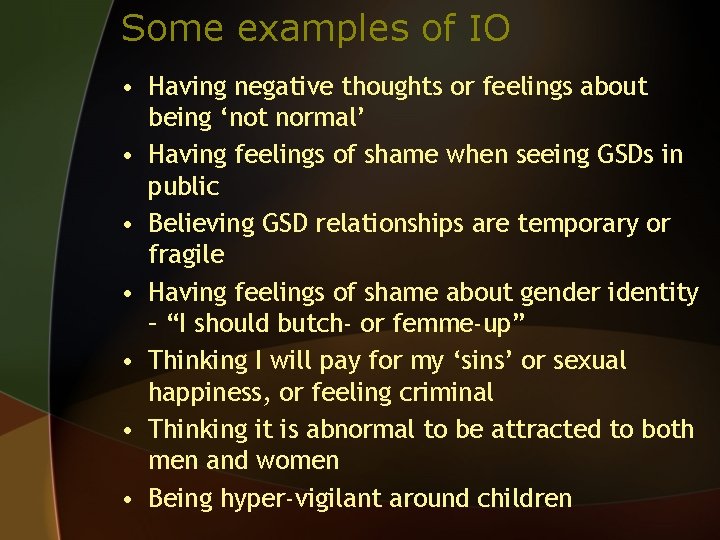 Some examples of IO

• Having negative thoughts or feelings about being ‘not normal’
• Having feelings of shame when seeing GSDs in public
• Believing GSD relationships are temporary or fragile
• Having feelings of shame about gender identity – “I should butch- or femme-up”
• Thinking I will pay for my ‘sins’ or sexual happiness, or feeling criminal
• Thinking it is abnormal to be attracted to both men and women
• Being hyper-vigilant around children